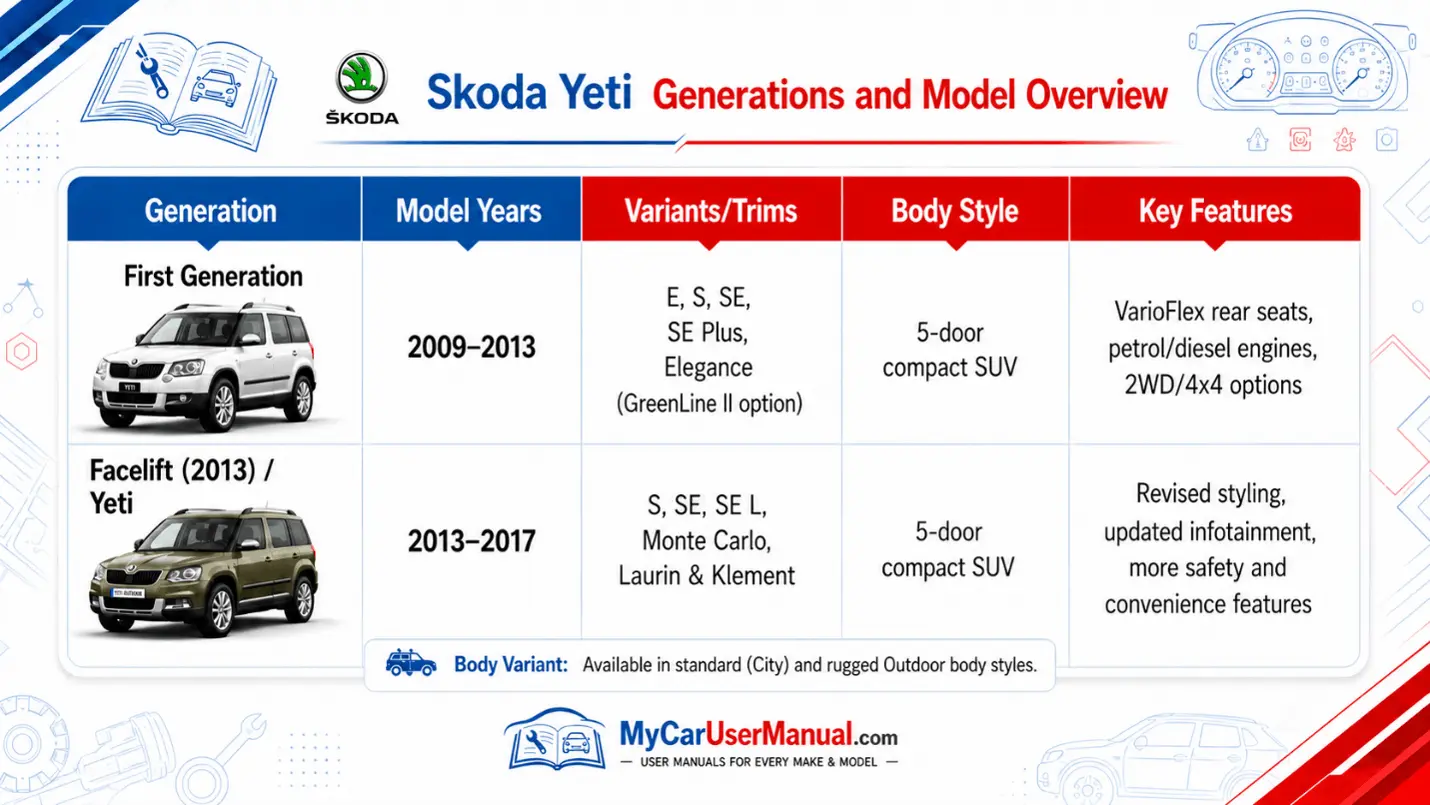 ŠKODA

Skoda Yeti Generations and Model Overview

| Generation | Model Years | Variants/Trims | Body Style | Key Features |
|---|---|---|---|---|
| First Generation | 2009–2013 | E, S, SE, SE Plus, Elegance (GreenLine II option) | 5-door compact SUV | VarioFlex rear seats, petrol/diesel engines, 2WD/4x4 options |
| Facelift (2013) / Yeti | 2013–2017 | S, SE, SE L, Monte Carlo, Laurin & Klement | 5-door compact SUV | Revised styling, updated infotainment, more safety and convenience features |

Body Variant: Available in standard (City) and rugged Outdoor body styles.

MyCarUserManual.com
— USER MANUALS FOR EVERY MAKE & MODEL —